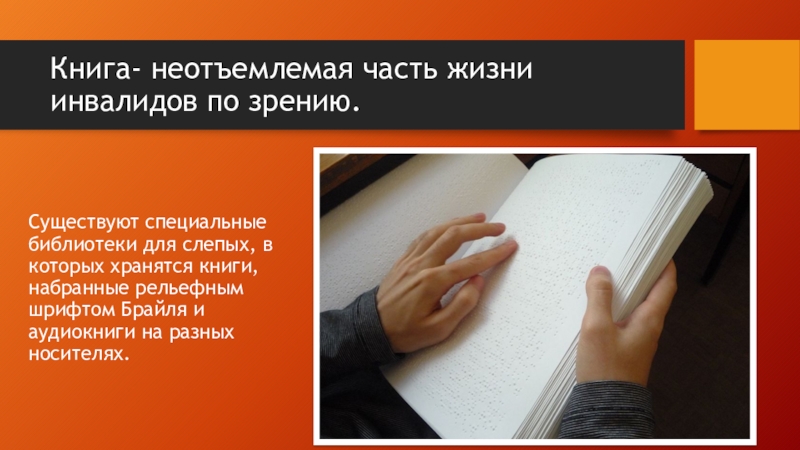 Книга- неотъемлемая часть жизни инвалидов по зрению.

Существуют специальные библиотеки для слепых, в которых хранятся книги, набранные рельефным шрифтом Брайля и аудиокниги на разных носителях.